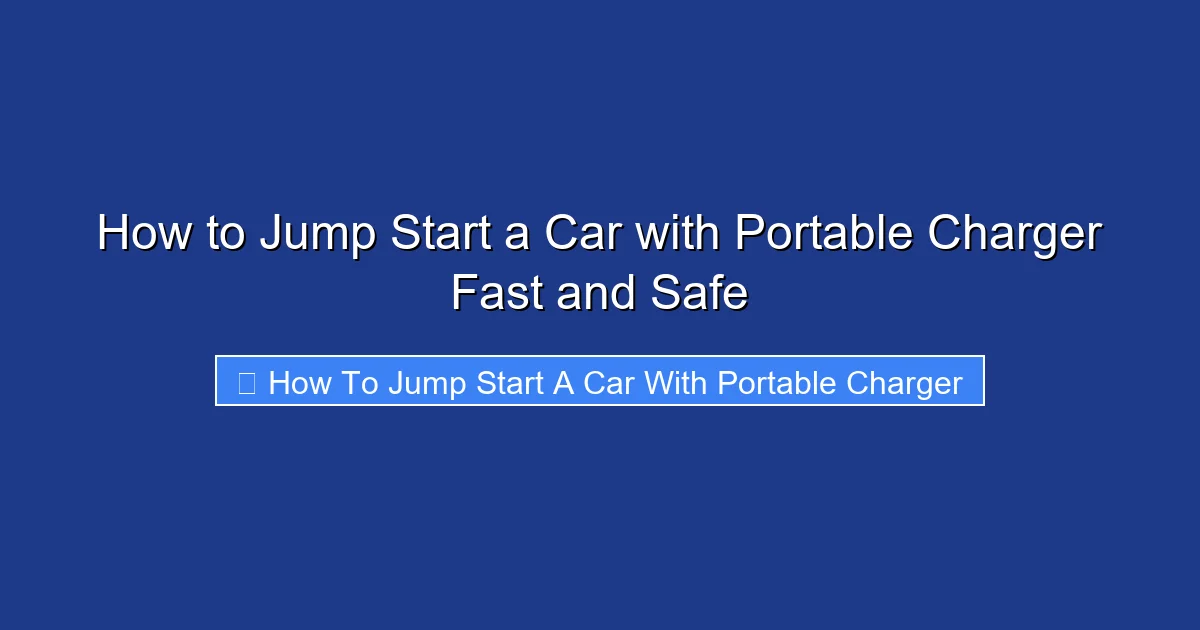 How to Jump Start a Car with Portable Charger Fast and Safe

How To Jump Start A Car With Portable Charger